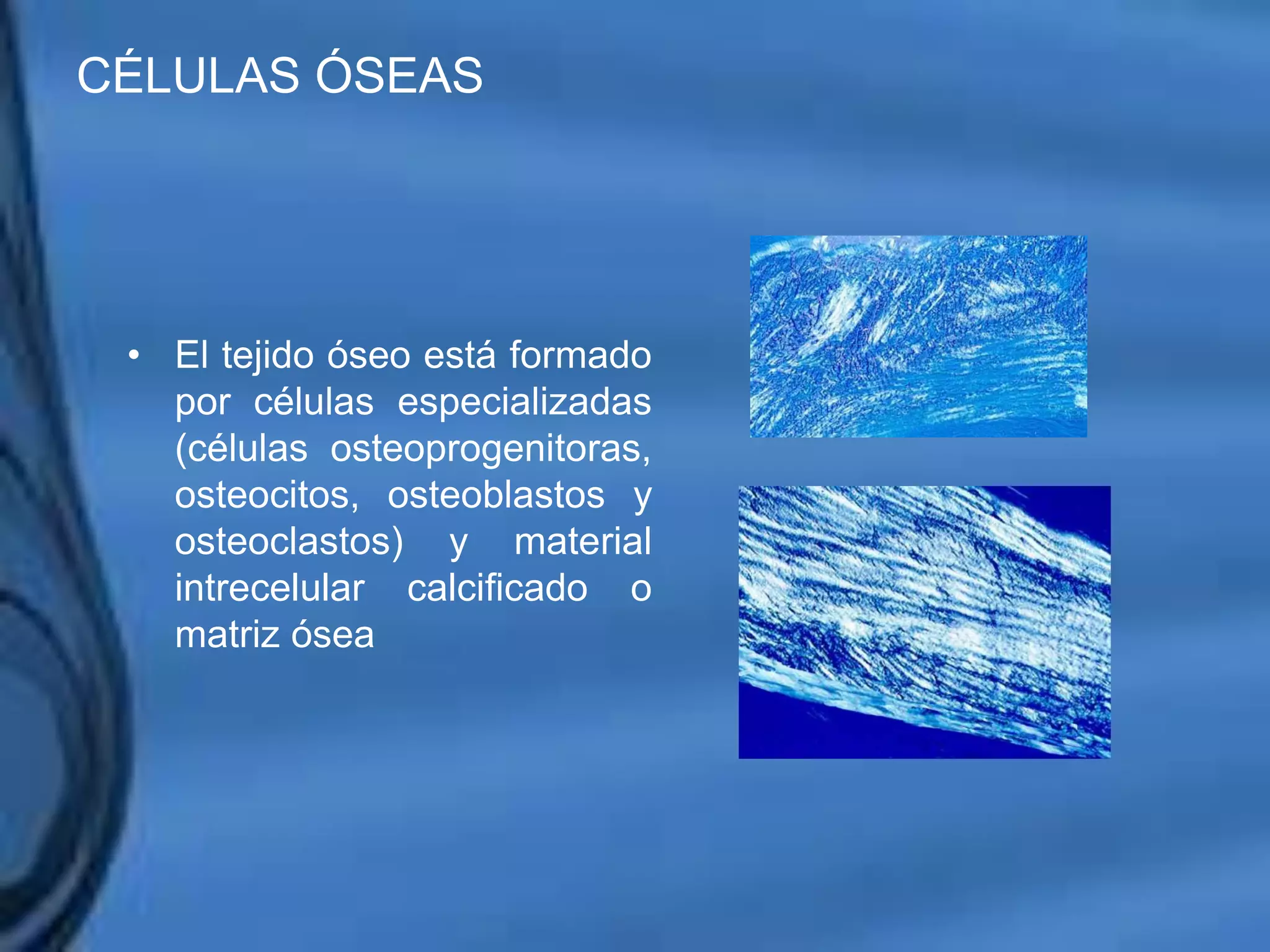 CÉLULAS ÓSEAS

• El tejido óseo está formado por células especializadas (células osteoprogenitoras, osteocitos, osteoblastos y osteoclastos) y material intrecelular calcificado o matriz ósea